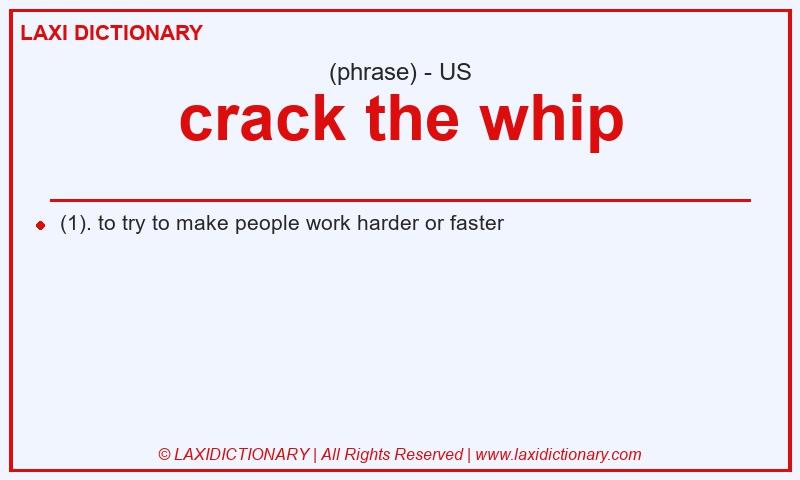 LAXI DICTIONARY

(phrase) - US

crack the whip

(1). to try to make people work harder or faster

© LAXIDICTIONARY | All Rights Reserved | www.laxidictionary.com